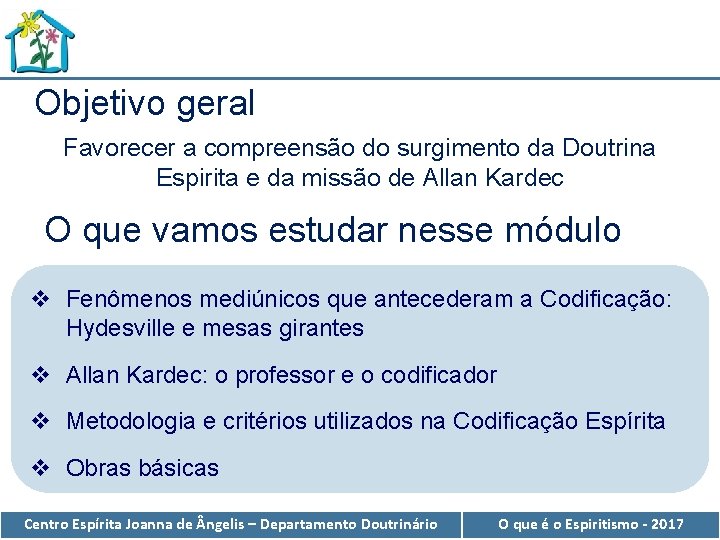 Objetivo geral

Favorecer a compreensão do surgimento da Doutrina Espirita e da missão de Allan Kardec

O que vamos estudar nesse módulo

❖ Fenômenos mediúnicos que antecederam a Codificação: Hydesville e mesas girantes

❖ Allan Kardec: o professor e o codificador

❖ Metodologia e critérios utilizados na Codificação Espírita

❖ Obras básicas

Centro Espírita Joanna de Ângelis – Departamento Doutrinário

O que é o Espiritismo - 2017